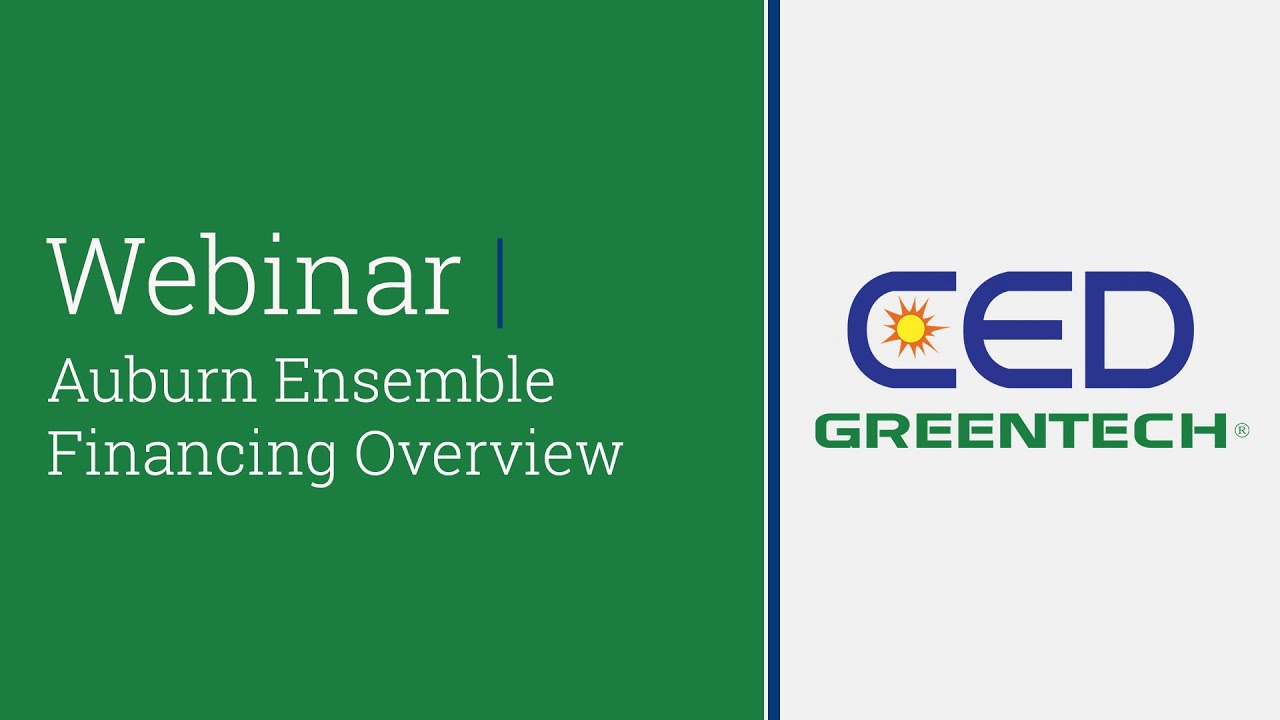 Webinar |
Auburn Ensemble Financing Overview

CED
GREENTECH®